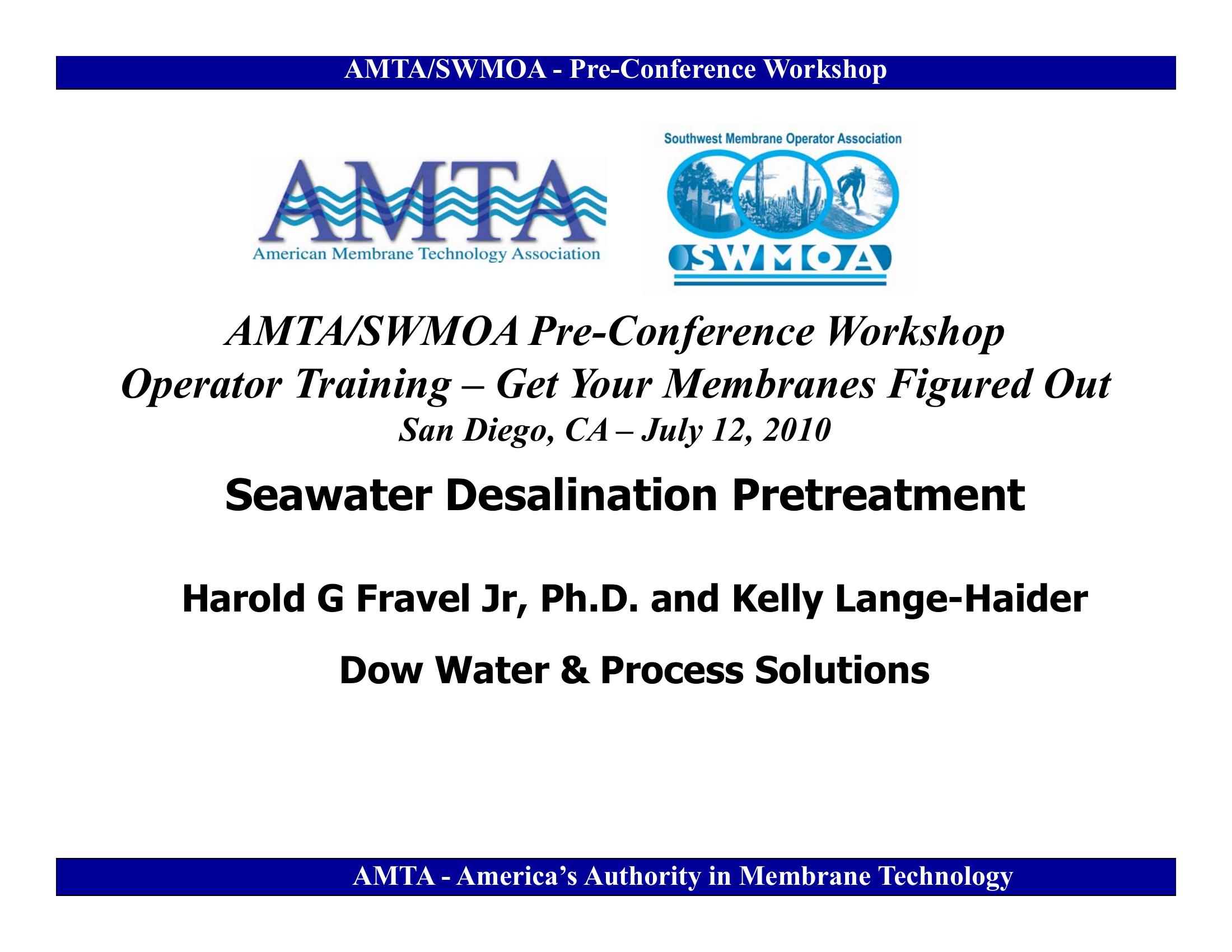 AMTA/SWMOA - Pre-Conference Workshop

AMTA
American Membrane Technology Association

Southwest Membrane Operator Association
SWMOA

AMTA/SWMOA Pre-Conference Workshop
Operator Training – Get Your Membranes Figured Out
San Diego, CA – July 12, 2010

Seawater Desalination Pretreatment

Harold G Fravel Jr, Ph.D. and Kelly Lange-Haider

Dow Water & Process Solutions

AMTA - America's Authority in Membrane Technology